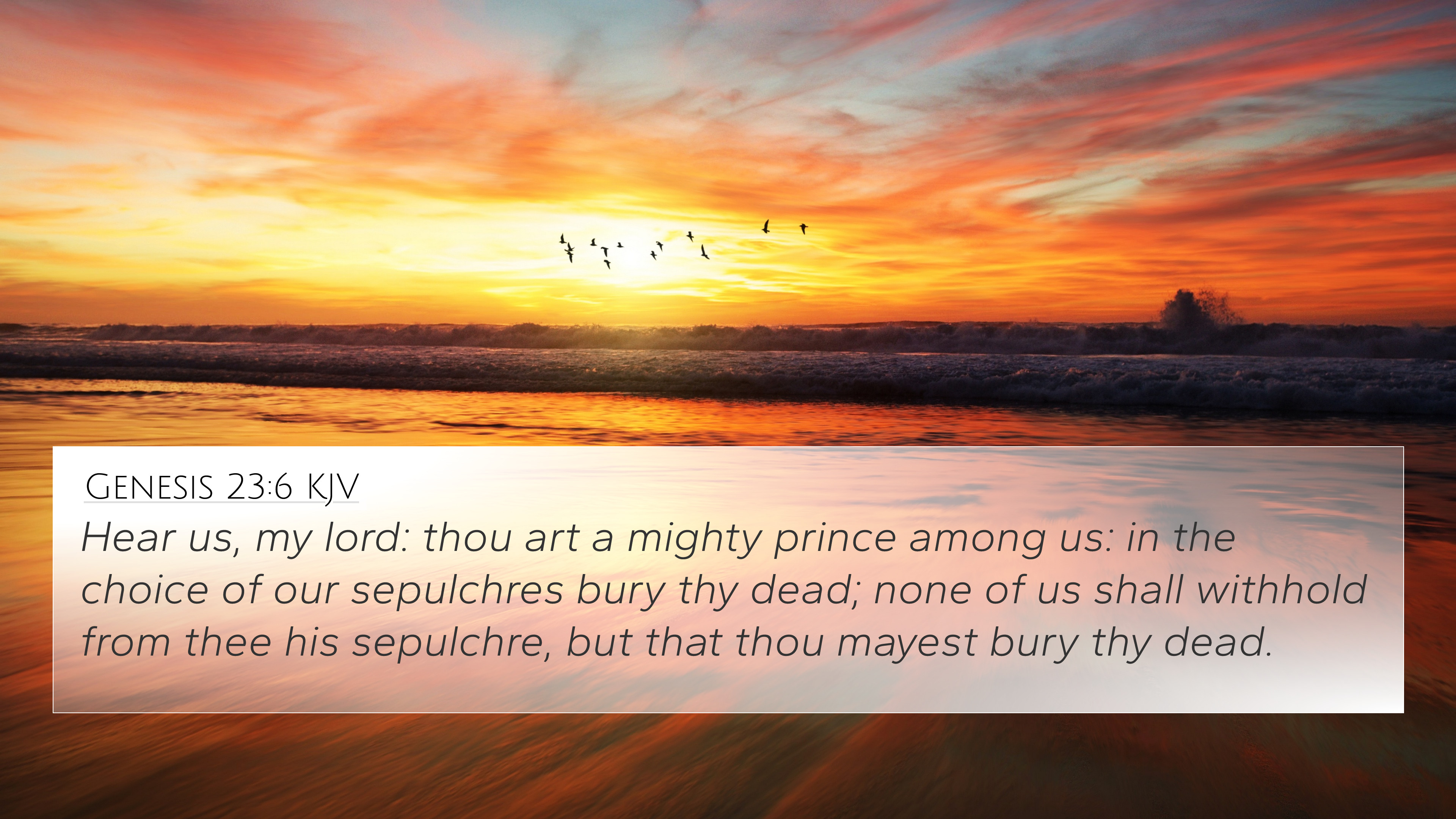 Genesis 23:6 KJV

Hear us, my lord: thou art a mighty prince among us: in the choice of our sepulchres bury thy dead; none of us shall withhold from thee his sepulchre, but that thou mayest bury thy dead.